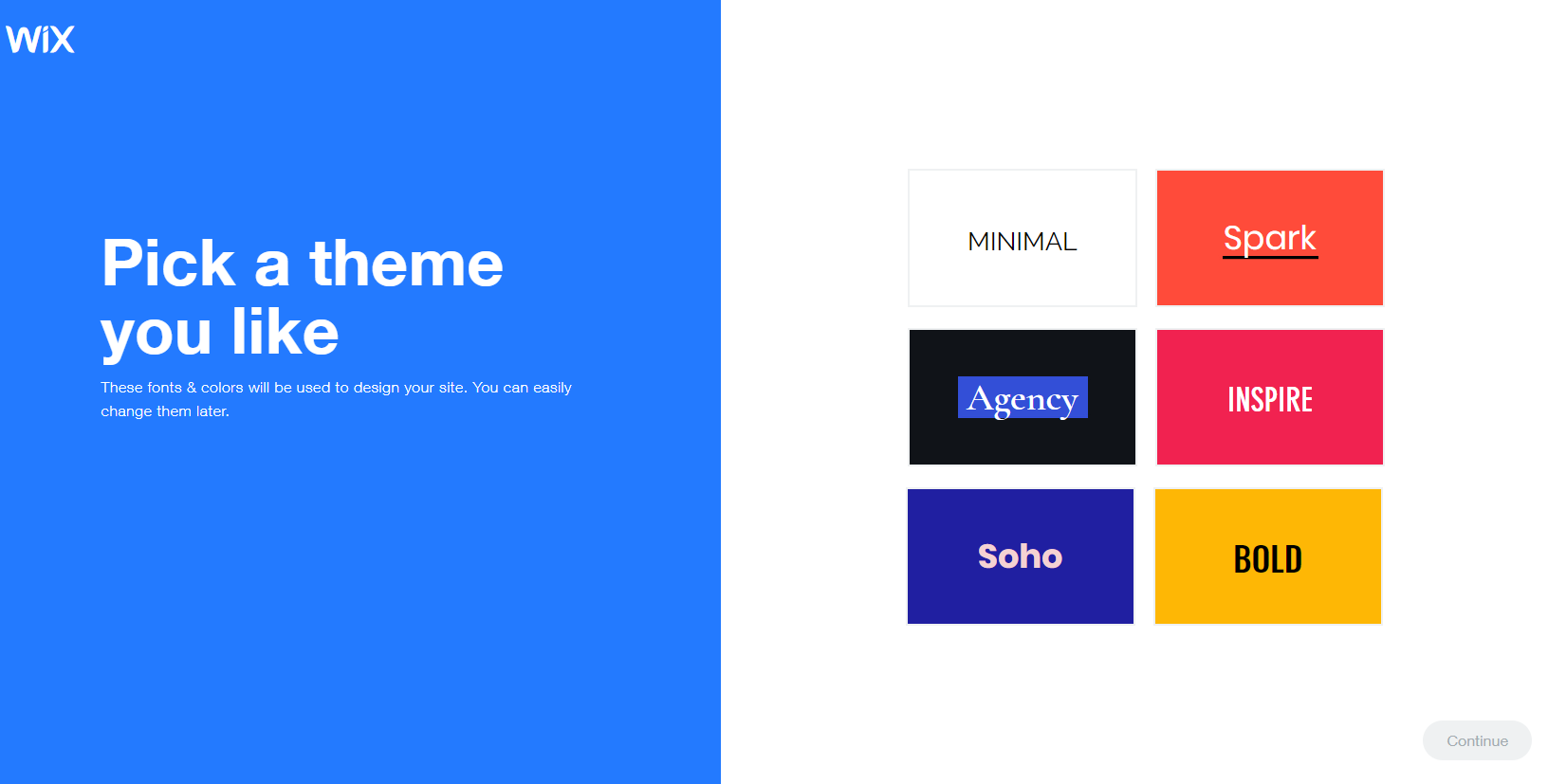 WiX

Pick a theme you like

These fonts & colors will be used to design your site. You can easily change them later.

MINIMAL

Spark

Agency

INSPIRE

Soho

BOLD

Continue